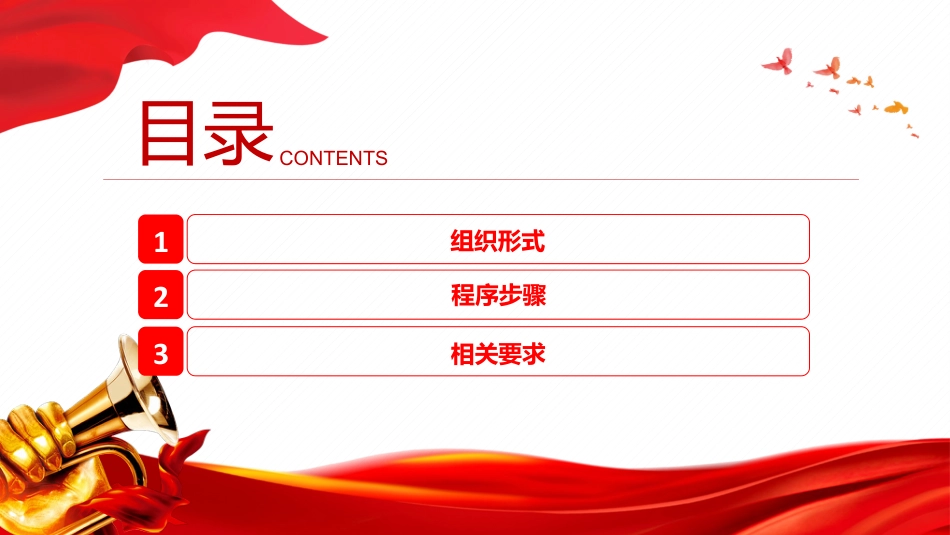 目录 CONTENTS

1 组织形式

2 程序步骤

3 相关要求